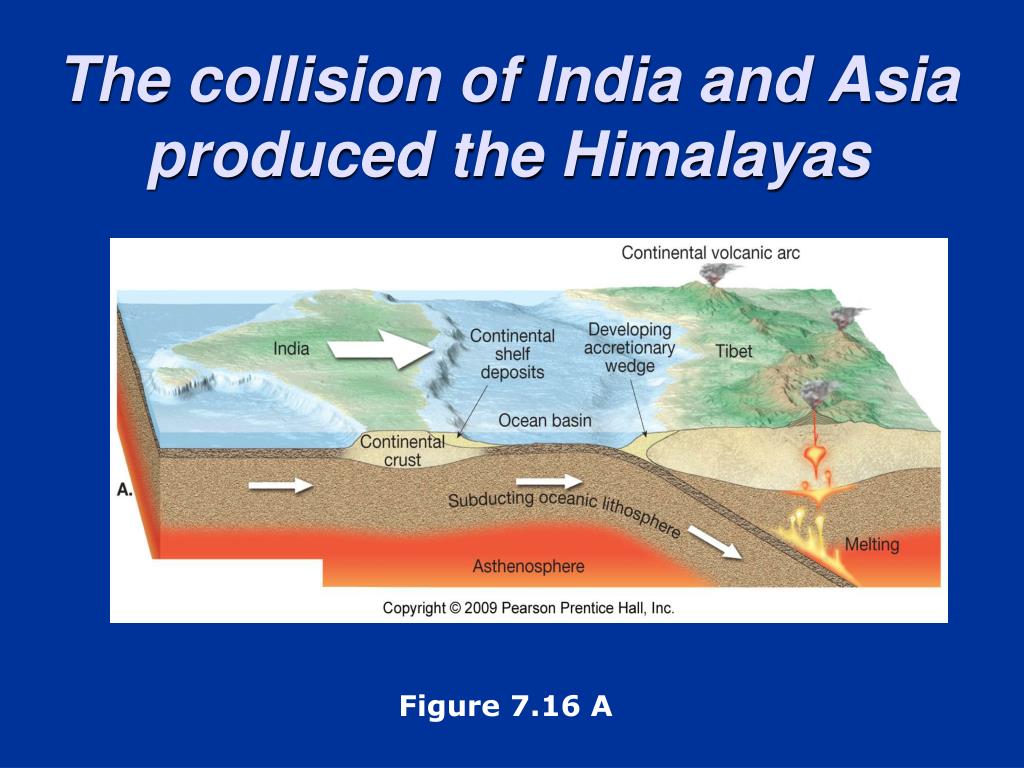 The collision of India and Asia produced the Himalayas

Continental volcanic arc

India

Continental shelf deposits

Developing accretionary wedge

Tibet

Ocean basin

Continental crust

A.

Subducting oceanic lithosphere

Melting

Asthenosphere

Copyright © 2009 Pearson Prentice Hall, Inc.

Figure 7.16 A